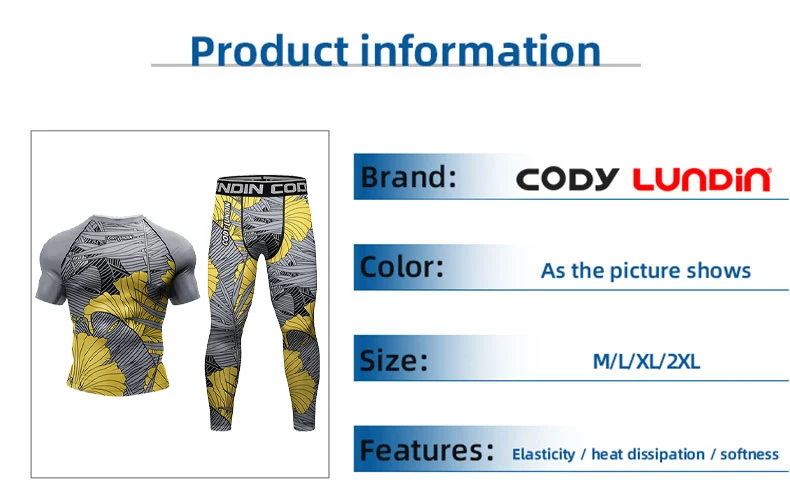 Product information

NDIN COD

Brand: CODY LUNDIN

Color: As the picture shows

Size: M/L/XL/2XL

Features: Elasticity / heat dissipation / softness